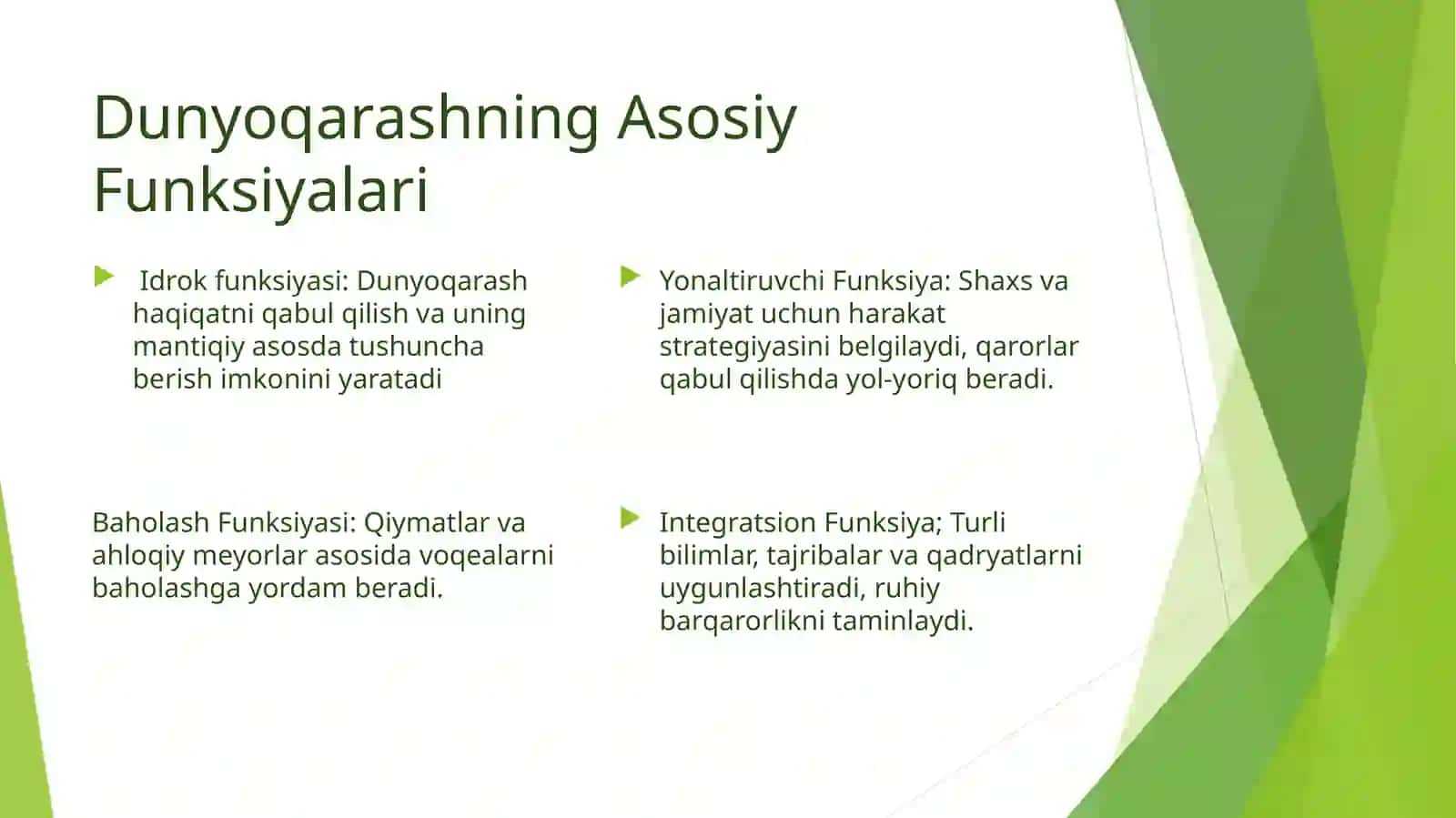 Dunyoqarashning Asosiy Funksiyalari

Idrok funksiyasi: Dunyoqarash haqiqatni qabul qilish va uning mantiqiy asosda tushuncha berish imkonini yaratadi

Baholash Funksiyasi: Qiymatlar va ahloqiy meyorlar asosida voqealarni baholashga yordam beradi.

Yonaltiruvchi Funksiya: Shaxs va jamiyat uchun harakat strategiyasini belgilaydi, qarorlar qabul qilishda yol-yoriq beradi.

Integratsion Funksiya; Turli bilimlar, tajribalar va qadryatlarni uygunlashtiradi, ruhiy barqarorlikni taminlaydi.